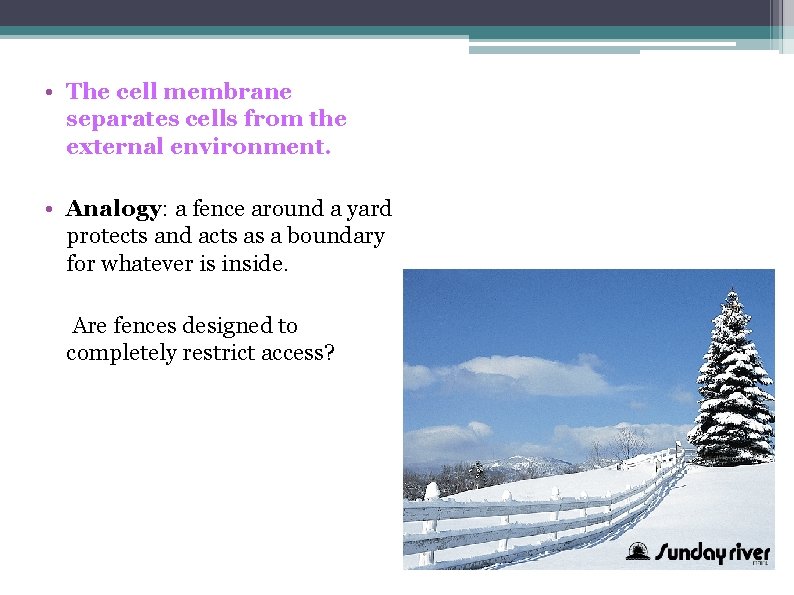 • The cell membrane separates cells from the external environment.

• Analogy: a fence around a yard protects and acts as a boundary for whatever is inside.

Are fences designed to completely restrict access?

Sunday river